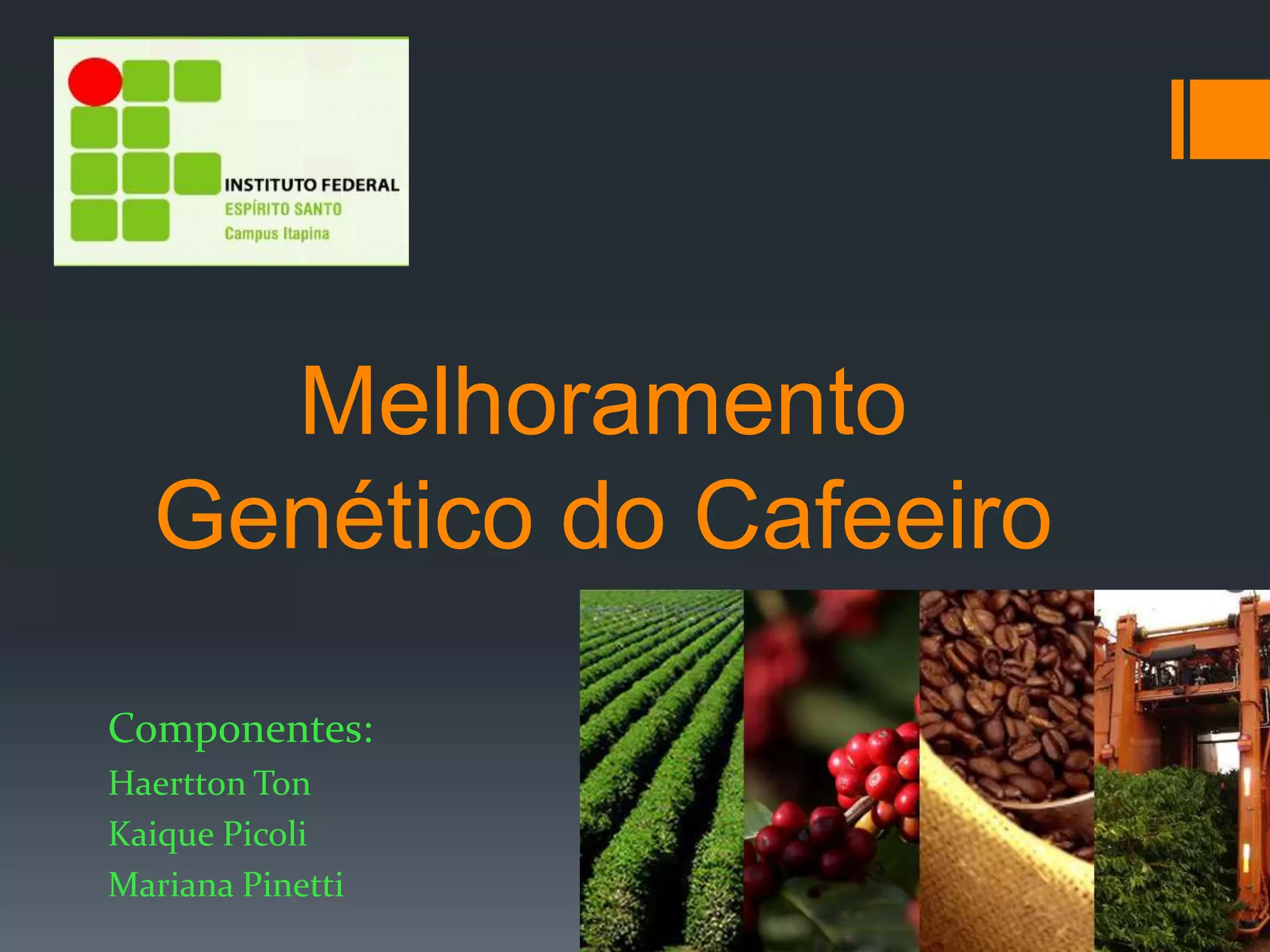 INSTITUTO FEDERAL
ESPÍRITO SANTO
Campus Itapina

Melhoramento Genético do Cafeeiro

Componentes:
Haertton Ton
Kaique Picoli
Mariana Pinetti